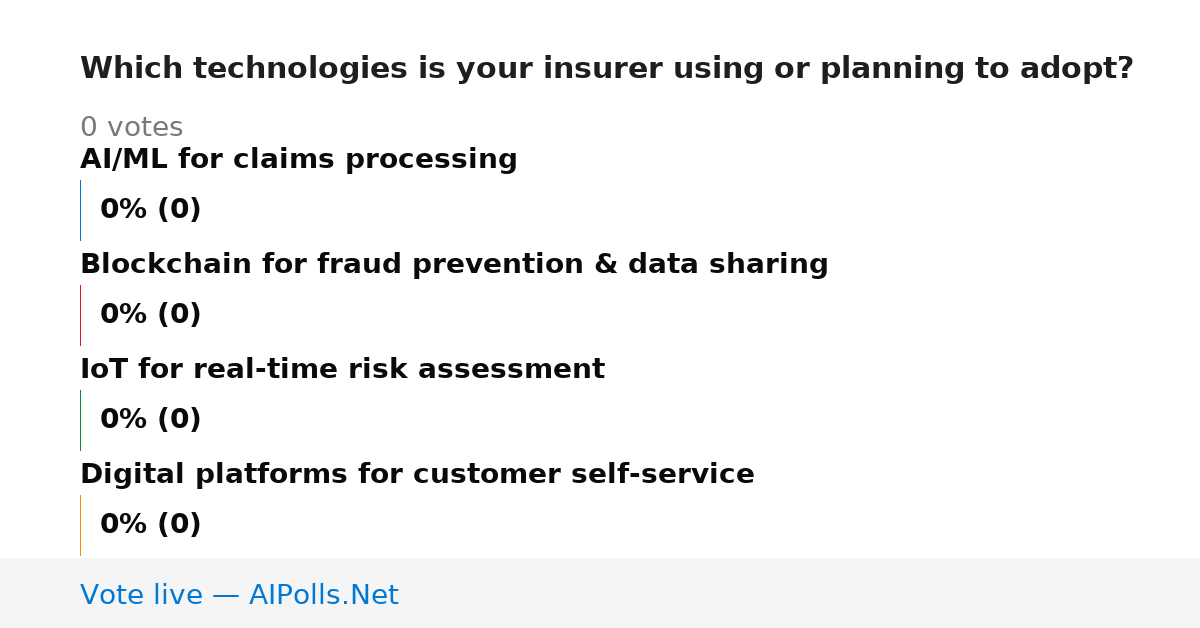 Which technologies is your insurer using or planning to adopt?

0 votes

AI/ML for claims processing

0% (0)

Blockchain for fraud prevention & data sharing

0% (0)

IoT for real-time risk assessment

0% (0)

Digital platforms for customer self-service

0% (0)

Vote live — AIPolls.Net